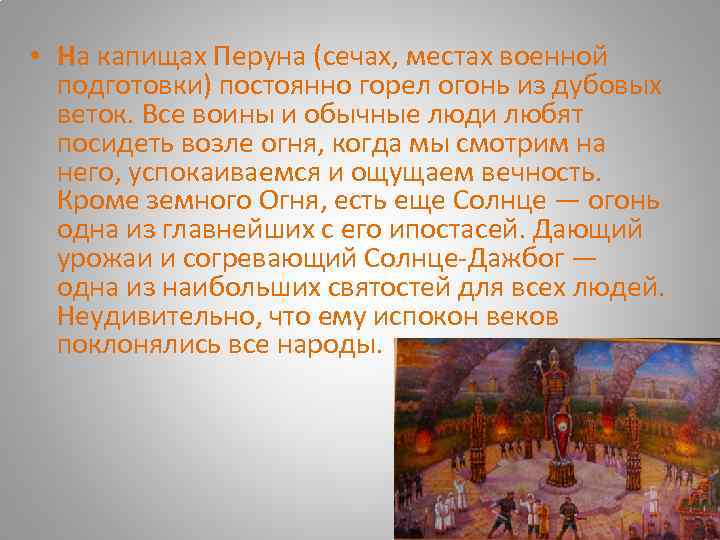 • На капищах Перуна (сечах, местах военной подготовки) постоянно горел огонь из дубовых веток. Все воины и обычные люди любят посидеть возле огня, когда мы смотрим на него, успокаиваемся и ощущаем вечность. Кроме земного Огня, есть еще Солнце — огонь одна из главнейших с его ипостасей. Дающий урожаи и согревающий Солнце-Дажбог — одна из наибольших святостей для всех людей. Неудивительно, что ему испокон веков поклонялись все народы.